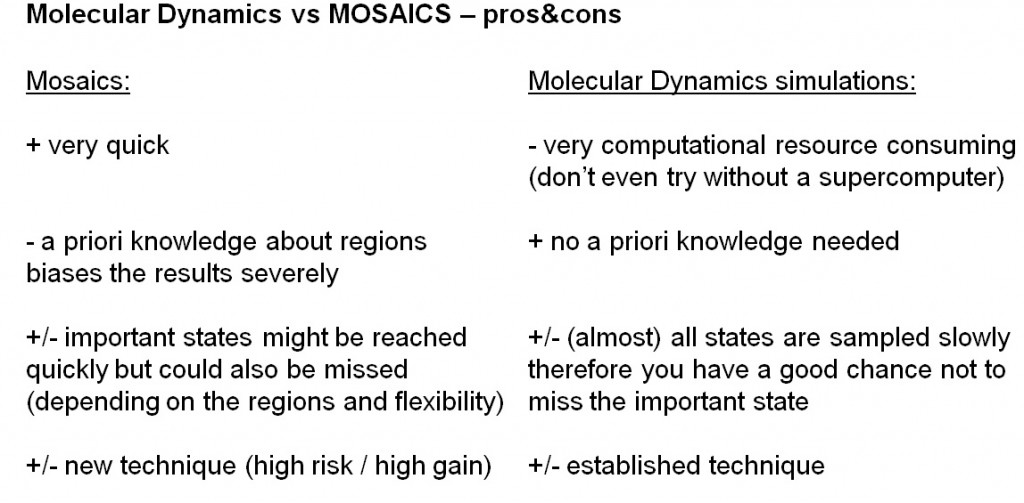 Molecular Dynamics vs MOSAICS – pros&cons

Mosaics:

+ very quick

- a priori knowledge about regions biases the results severely

+/- important states might be reached quickly but could also be missed (depending on the regions and flexibility)

+/- new technique (high risk / high gain)

Molecular Dynamics simulations:

- very computational resource consuming (don't even try without a supercomputer)

+ no a priori knowledge needed

+/- (almost) all states are sampled slowly therefore you have a good chance not to miss the important state

+/- established technique